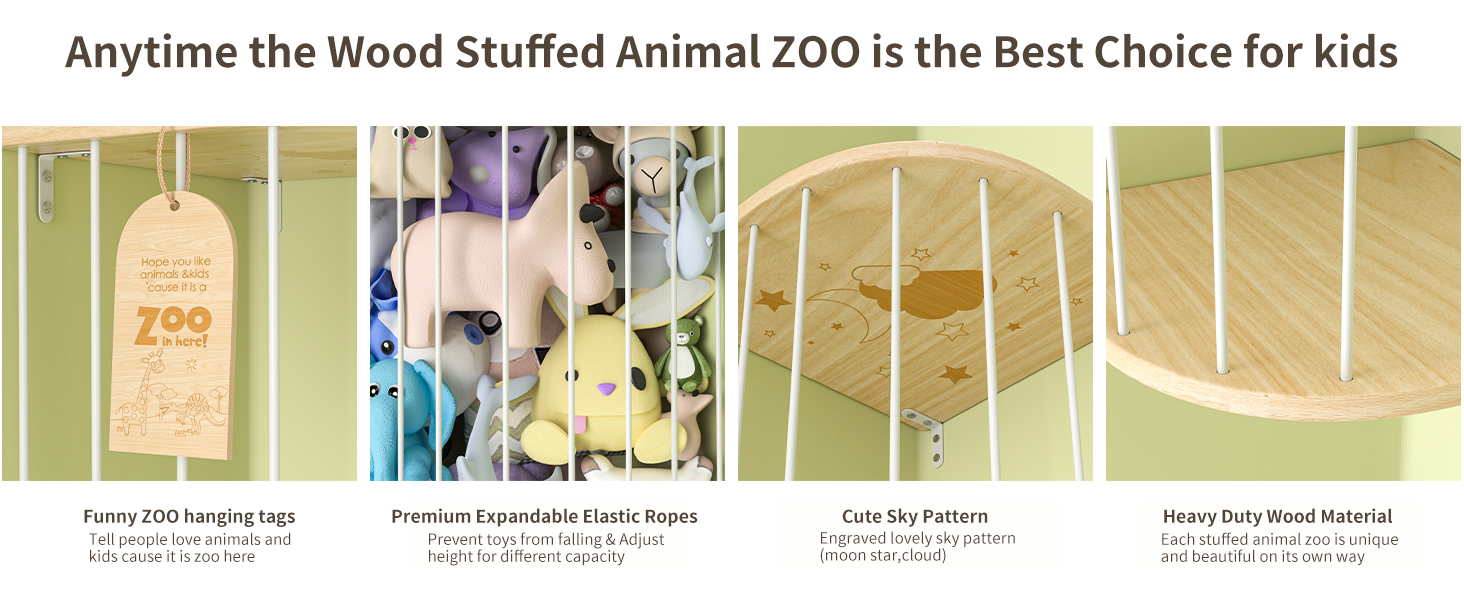 Anytime the Wood Stuffed Animal ZOO is the Best Choice for kids

Hope you like animals &kids 'cause it is a ZOO in here!

Funny ZOO hanging tags
Tell people love animals and kids cause it is zoo here

Premium Expandable Elastic Ropes
Prevent toys from falling & Adjust height for different capacity

Cute Sky Pattern
Engraved lovely sky pattern (moon star,cloud)

Heavy Duty Wood Material
Each stuffed animal zoo is unique and beautiful on its own way